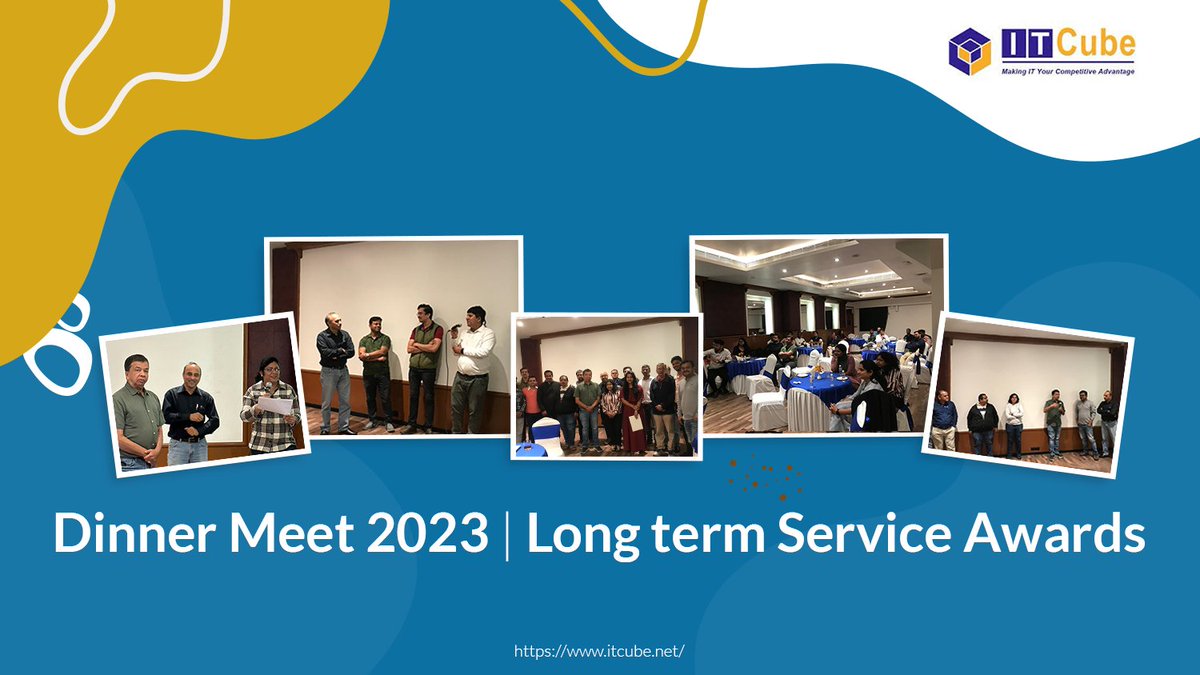 IT Cube
Making IT Your Competitive Advantage

Dinner Meet 2023 | Long term Service Awards

https://www.itcube.net/